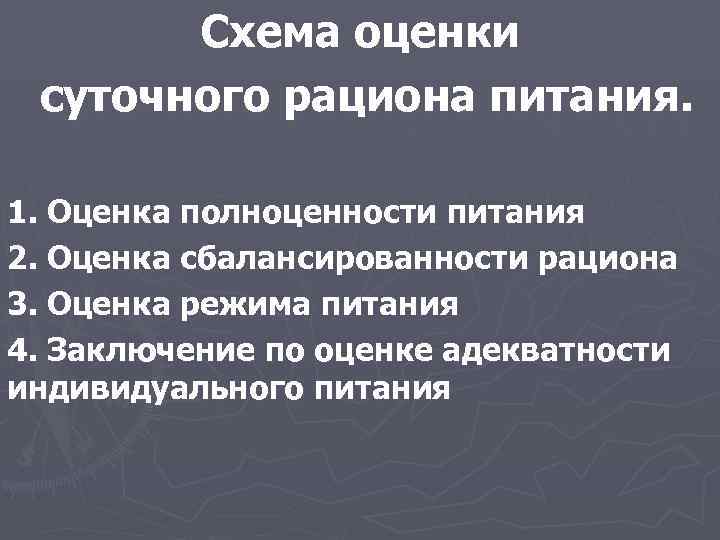 Схема оценки суточного рациона питания.

1. Оценка полноценности питания
2. Оценка сбалансированности рациона
3. Оценка режима питания
4. Заключение по оценке адекватности индивидуального питания